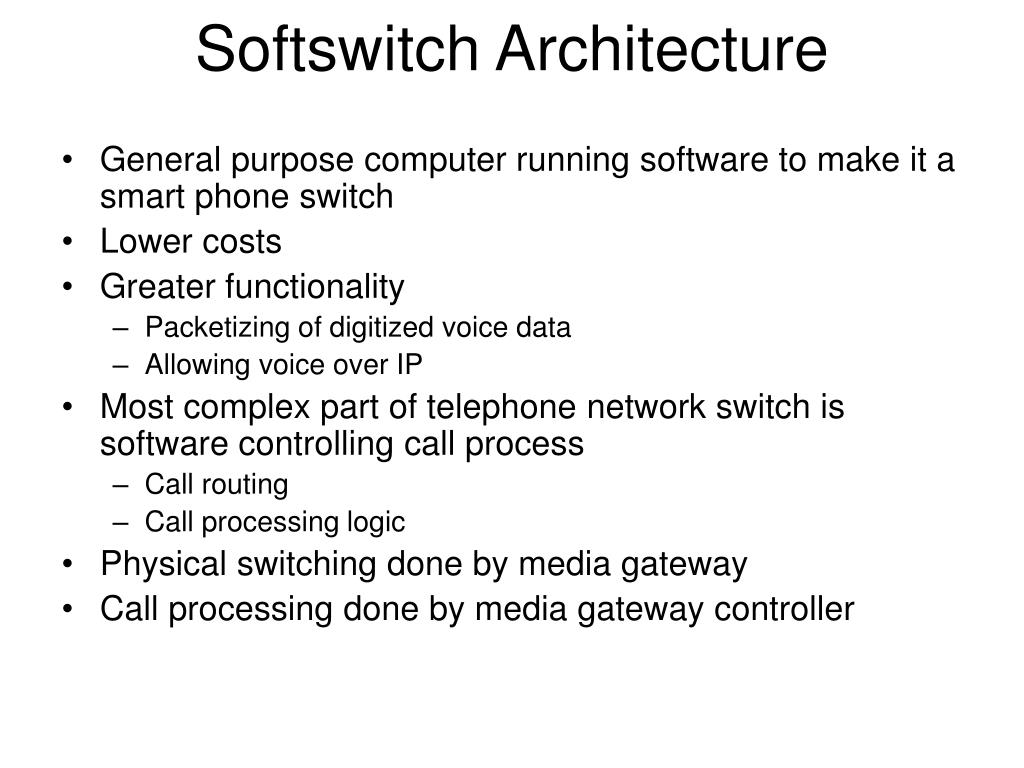 Softswitch Architecture

• General purpose computer running software to make it a smart phone switch
• Lower costs
• Greater functionality
– Packetizing of digitized voice data
– Allowing voice over IP
• Most complex part of telephone network switch is software controlling call process
– Call routing
– Call processing logic
• Physical switching done by media gateway
• Call processing done by media gateway controller